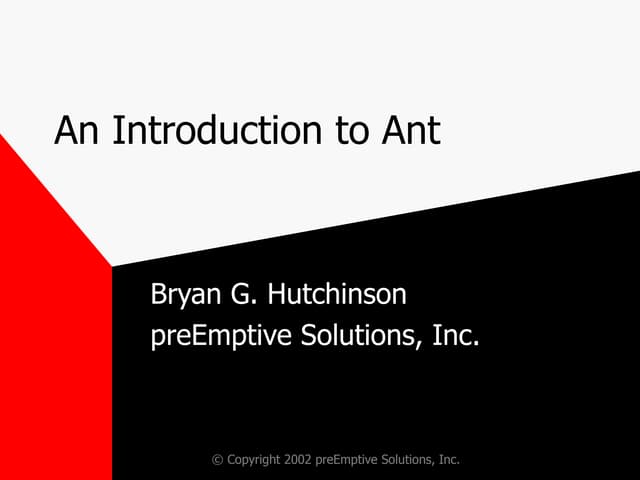 An Introduction to Ant

Bryan G. Hutchinson
preEmptive Solutions, Inc.

© Copyright 2002 preEmptive Solutions, Inc.